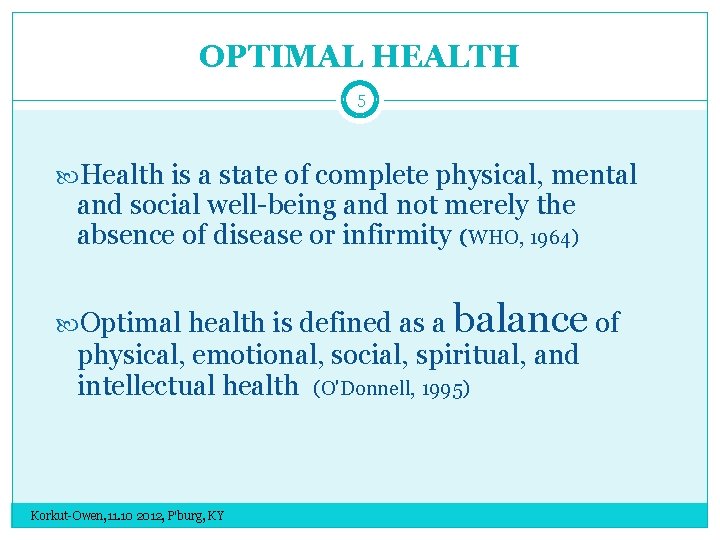 OPTIMAL HEALTH

5

Health is a state of complete physical, mental and social well-being and not merely the absence of disease or infirmity (WHO, 1964)

Optimal health is defined as a balance of physical, emotional, social, spiritual, and intellectual health (O'Donnell, 1995)

Korkut-Owen, 11.10 2012, P'burg, KY